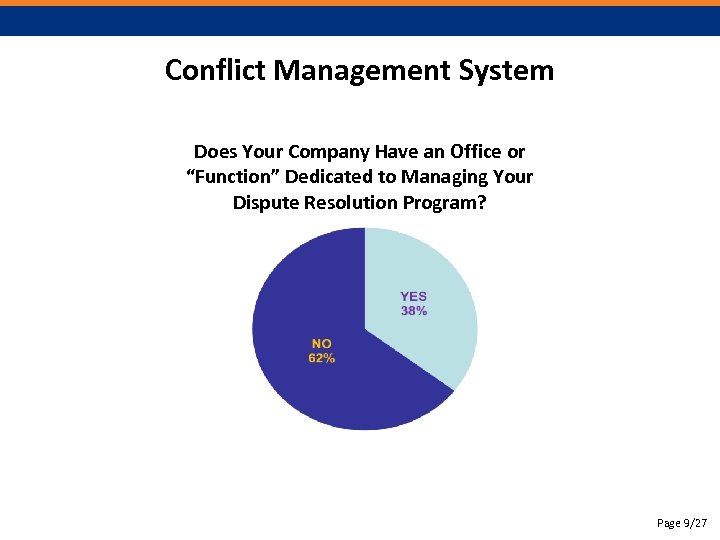 Conflict Management System

Does Your Company Have an Office or "Function" Dedicated to Managing Your Dispute Resolution Program?

YES
38%

NO
62%

Page 9/27